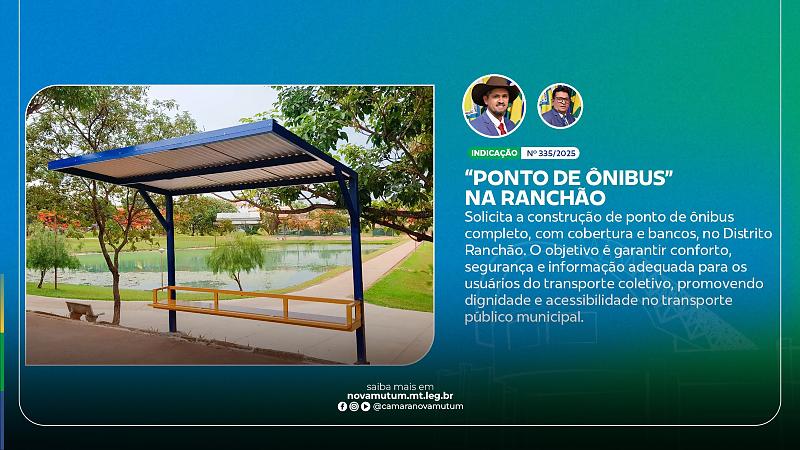 INDICAÇÃO Nº 335/2025

"PONTO DE ÔNIBUS" NA RANCHÃO

Solicita a construção de ponto de ônibus completo, com cobertura e bancos, no Distrito Ranchão. O objetivo é garantir conforto, segurança e informação adequada para os usuários do transporte coletivo, promovendo dignidade e acessibilidade no transporte público municipal.

saiba mais em
novamutum.mt.leg.br
@camaranovamutum